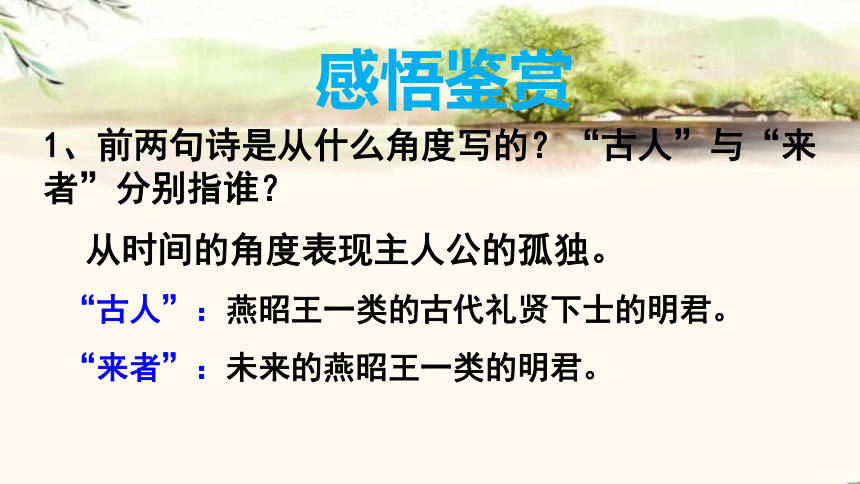 感悟鉴赏

1、前两句诗是从什么角度写的？“古人”与“来者”分别指谁？

从时间的角度表现主人公的孤独。

“古人”：燕昭王一类的古代礼贤下士的明君。

“来者”：未来的燕昭王一类的明君。